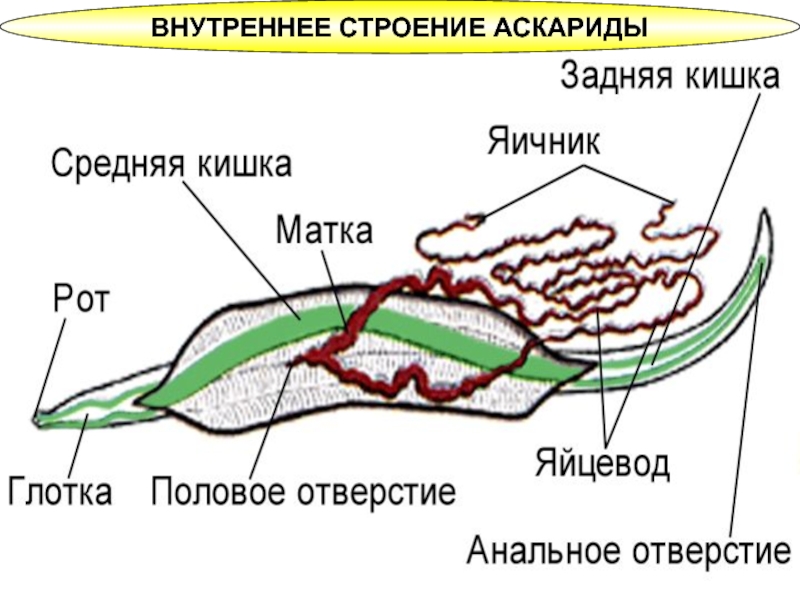 ВНУТРЕННЕЕ СТРОЕНИЕ АСКАРИДЫ

Задняя кишка

Яичник

Средняя кишка

Матка

Рот

Глотка

Половое отверстие

Яйцевод

Анальное отверстие